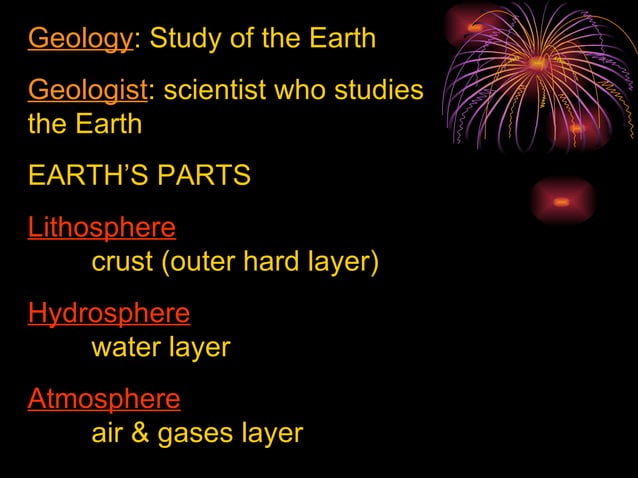 Geology: Study of the Earth

Geologist: scientist who studies the Earth

EARTH'S PARTS

Lithosphere
crust (outer hard layer)

Hydrosphere
water layer

Atmosphere
air & gases layer